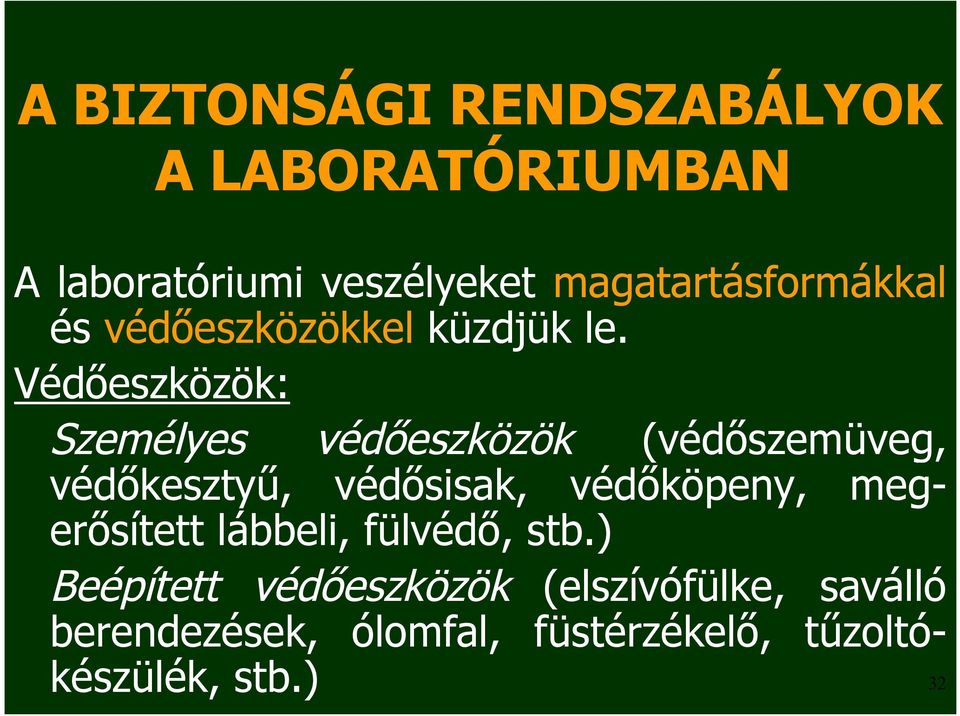 A BIZTONSÁGI RENDSZABÁLYOK A LABORATÓRIUMBAN

A laboratóriumi veszélyeket magatartásformákkal és védőeszközökkel küzdjük le.

Védőeszközök:

Személyes védőeszközök (védőszemüveg, védőkesztyű, védősisak, védőköpeny, megerősített lábbeli, fülvédő, stb.)

Beépített védőeszközök (elszívófülke, saválló berendezések, ólomfal, füstérzékelő, tűzoltókészülék, stb.)

32